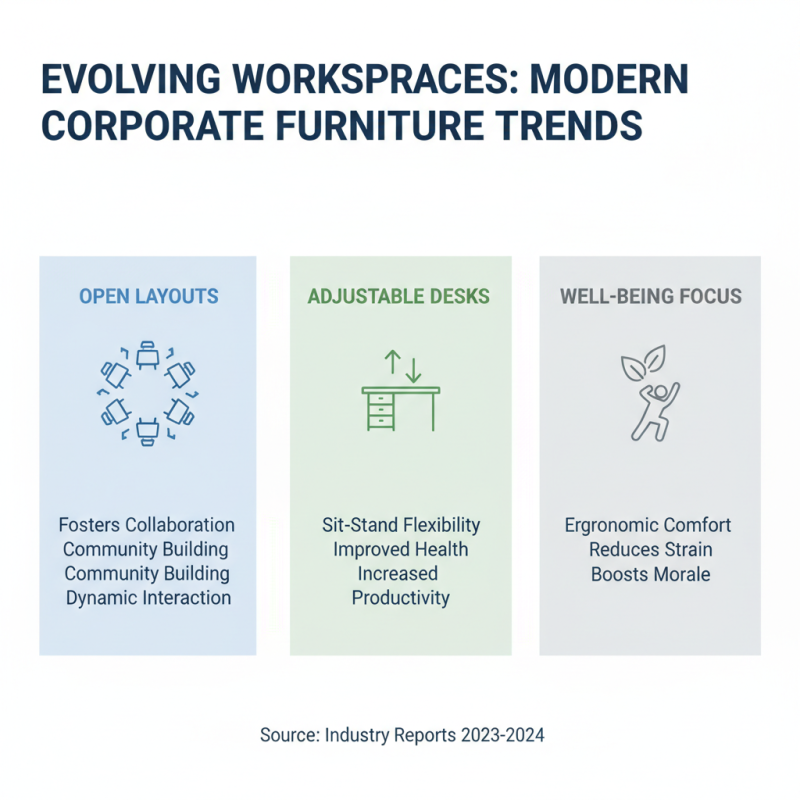 EVOLVING WORKSPRACES: MODERN CORPORATE FURNITURE TRENDS

OPEN LAYOUTS

Fosters Collaboration
Community Building
Community Building
Dynamic Interaction

ADJUSTABLE DESKS

Sit-Stand Flexibility
Improved Health
Increased
Productivity

WELL-BEING FOCUS

Ergronomic Comfort
Reduces Strain
Boosts Morale

Source: Industry Reports 2023-2024